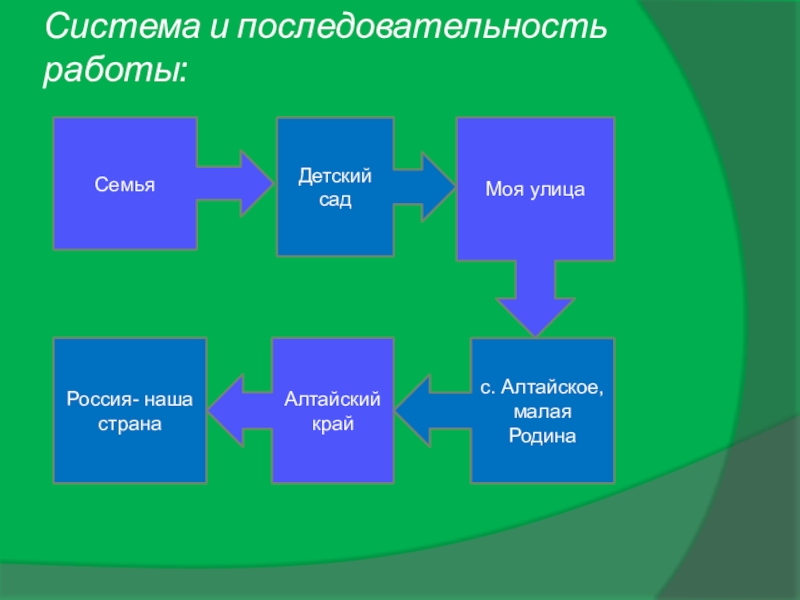 Система и последовательность работы:

Семья

Детский сад

Моя улица

с. Алтайское, малая Родина

Алтайский край

Россия- наша страна